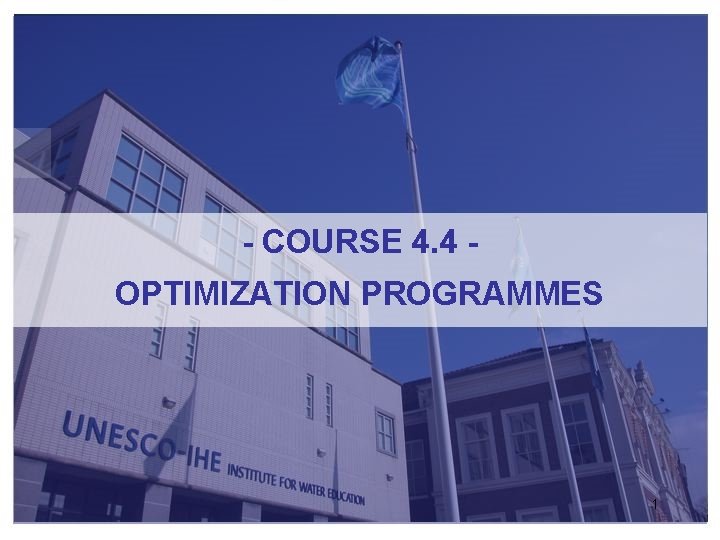 - COURSE 4.4 -
OPTIMIZATION PROGRAMMES

UNESCO-IHE INSTITUTE FOR WATER EDUCATION

1